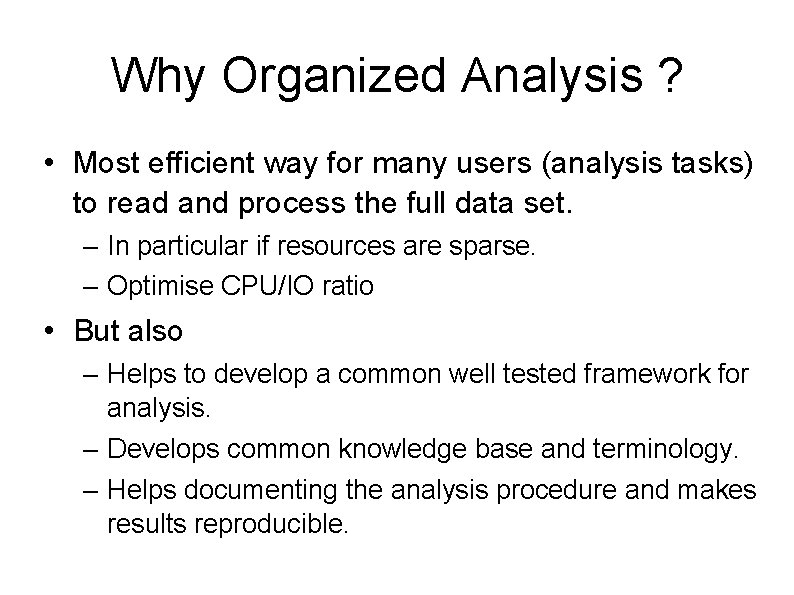 Why Organized Analysis ?

• Most efficient way for many users (analysis tasks) to read and process the full data set.
– In particular if resources are sparse.
– Optimise CPU/IO ratio

• But also
– Helps to develop a common well tested framework for analysis.
– Develops common knowledge base and terminology.
– Helps documenting the analysis procedure and makes results reproducible.